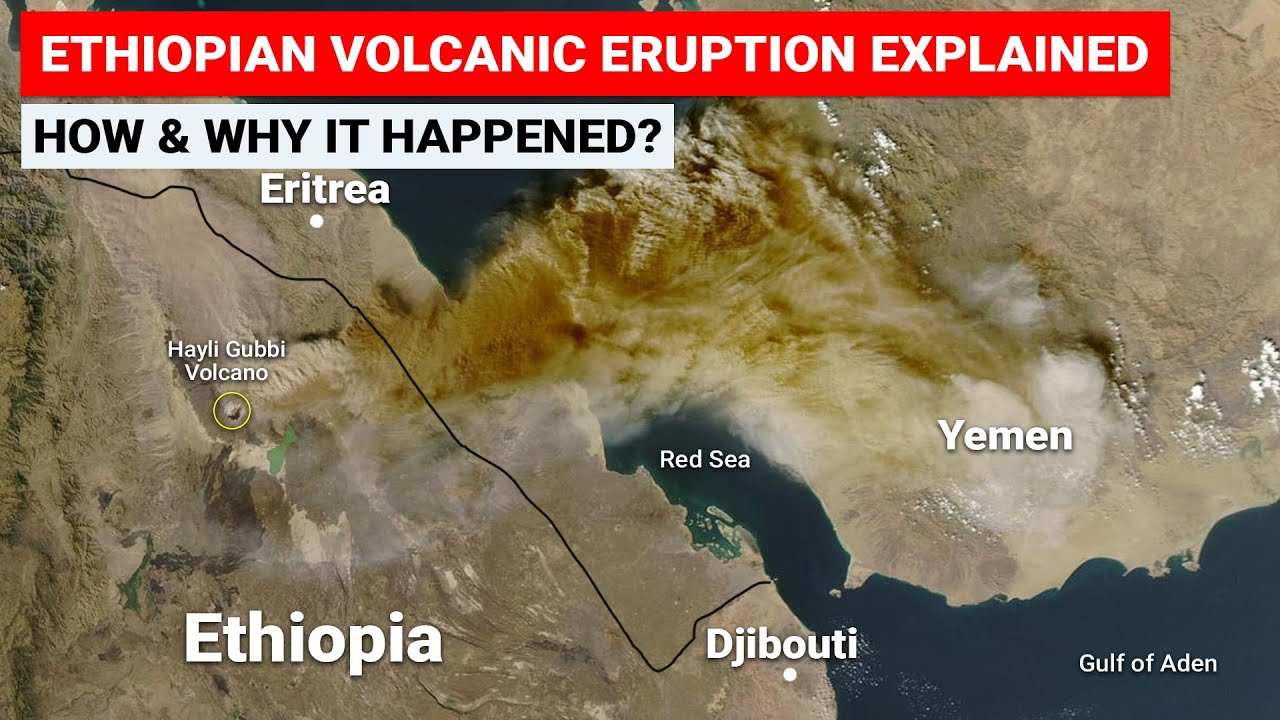 ETHIOPIAN VOLCANIC ERUPTION EXPLAINED

HOW & WHY IT HAPPENED?

Eritrea

Hayli Gubbi Volcano

Red Sea

Yemen

Ethiopia

Djibouti

Gulf of Aden